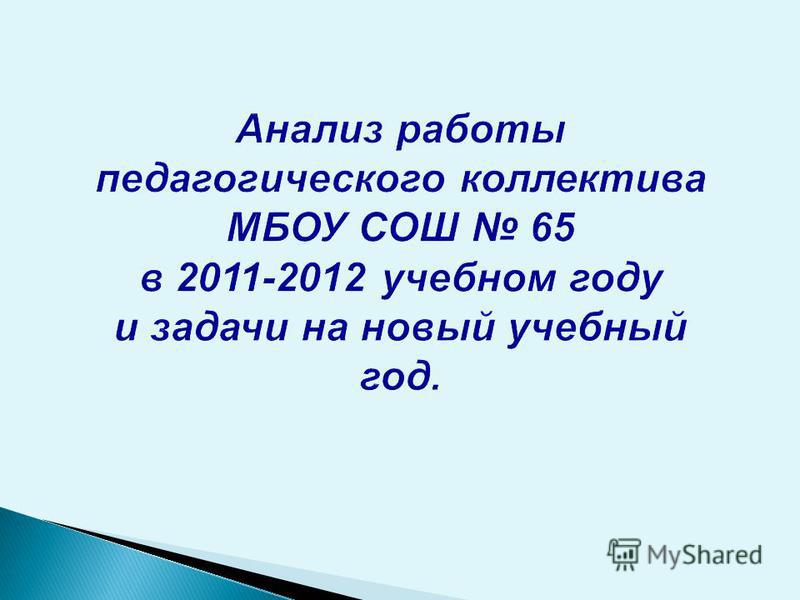 Анализ работы педагогического коллектива МБОУ СОШ № 65 в 2011-2012 учебном году и задачи на новый учебный год.

MyShared